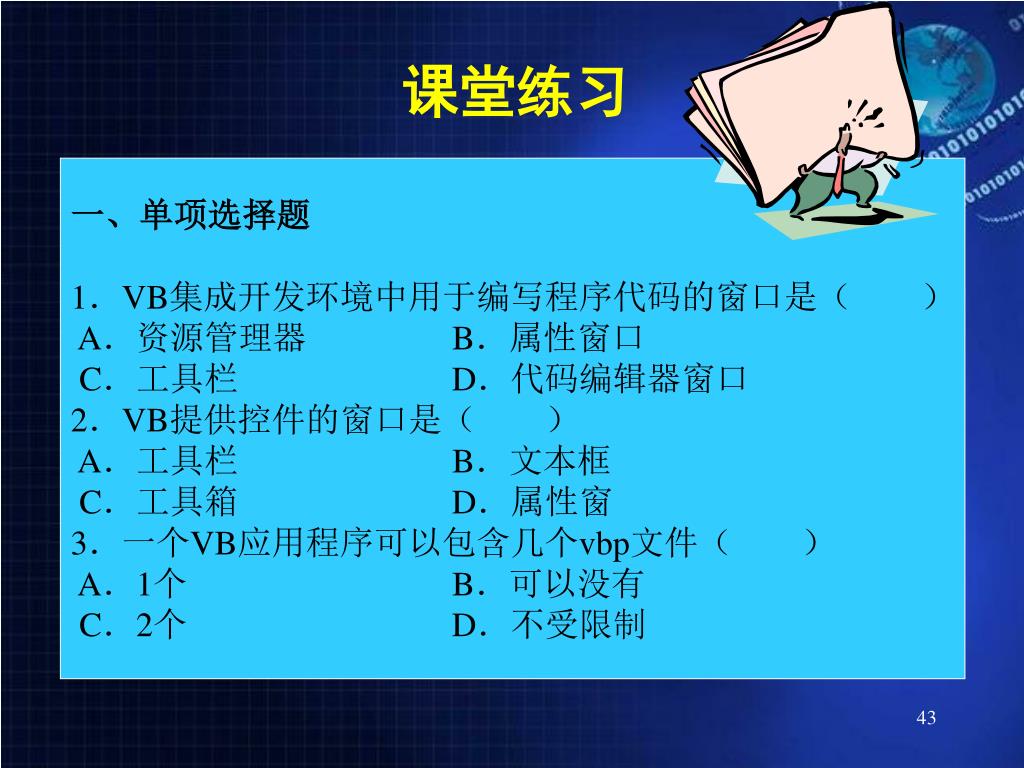 课堂练习

一、单项选择题

1．VB集成开发环境中用于编写程序代码的窗口是（　　）
A．资源管理器　　B．属性窗口
C．工具栏　　D．代码编辑器窗口
2．VB提供控件的窗口是（　　）
A．工具栏　　B．文本框
C．工具箱　　D．属性窗
3．一个VB应用程序可以包含几个vbp文件（　　）
A．1个　　B．可以没有
C．2个　　D．不受限制

43